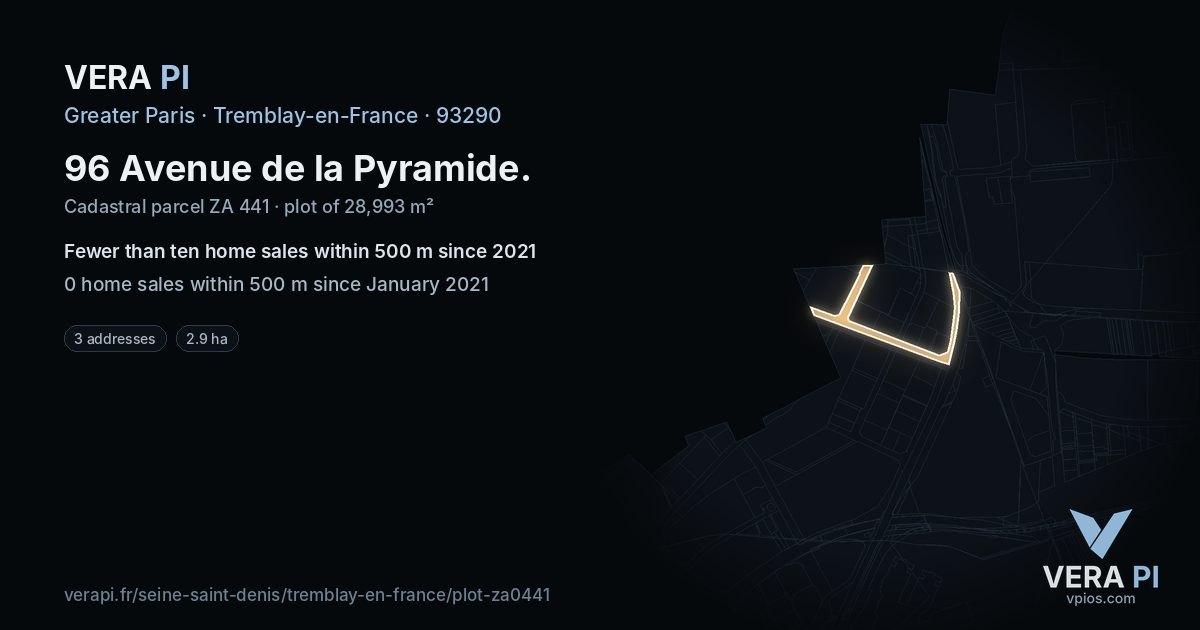 VERA PI

Greater Paris · Tremblay-en-France · 93290

96 Avenue de la Pyramide.

Cadastral parcel ZA 441 · plot of 28,993 m²

Fewer than ten home sales within 500 m since 2021

0 home sales within 500 m since January 2021

3 addresses

2.9 ha

verapi.fr/seine-saint-denis/tremblay-en-france/plot-za0441

VERA PI
vpios.com